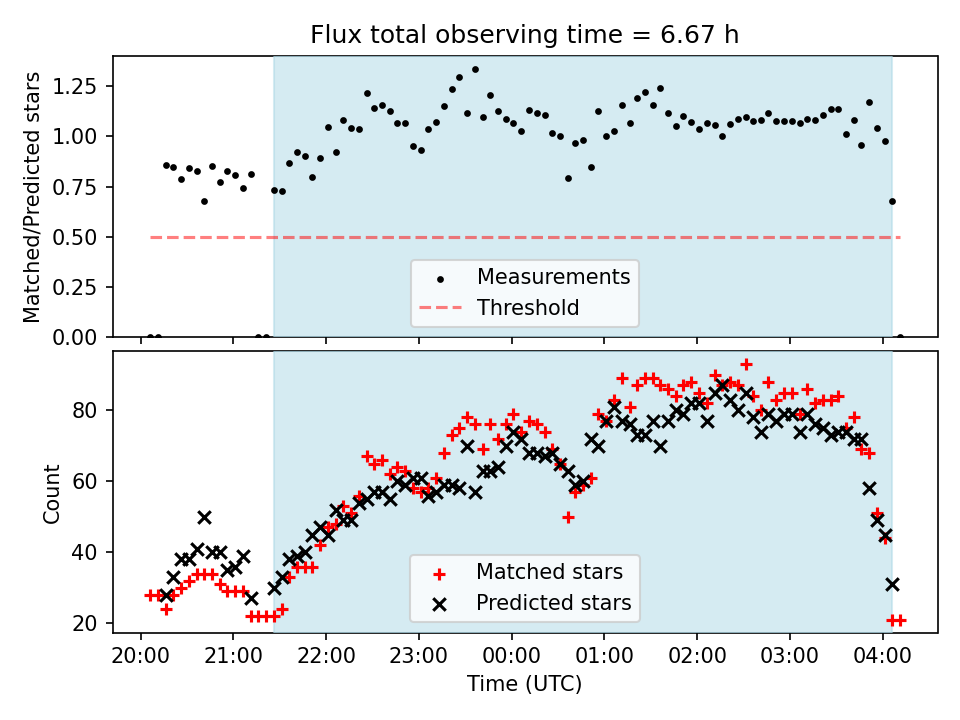 Flux total observing time = 6.67 h

Matched/Predicted stars

1.25
1.00
0.75
0.50
0.25
0.00

Measurements
Threshold

Count

80
60
40
20

Matched stars
Predicted stars

20:00
21:00
22:00
23:00
00:00
01:00
02:00
03:00
04:00

Time (UTC)